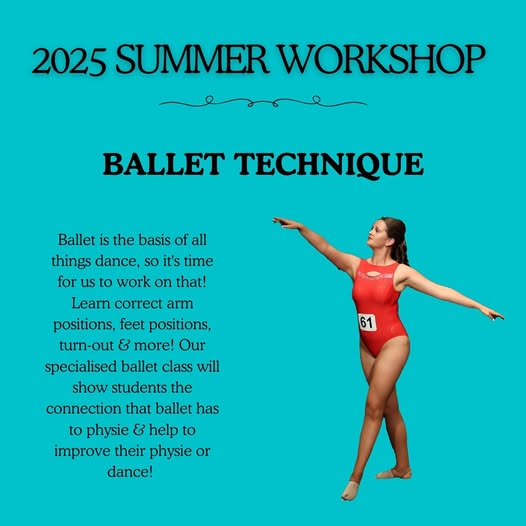 2025 SUMMER WORKSHOP

BALLET TECHNIQUE

Ballet is the basis of all things dance, so it's time for us to work on that! Learn correct arm positions, feet positions, turn-out & more! Our specialised ballet class will show students the connection that ballet has to physie & help to improve their physie or dance!

61